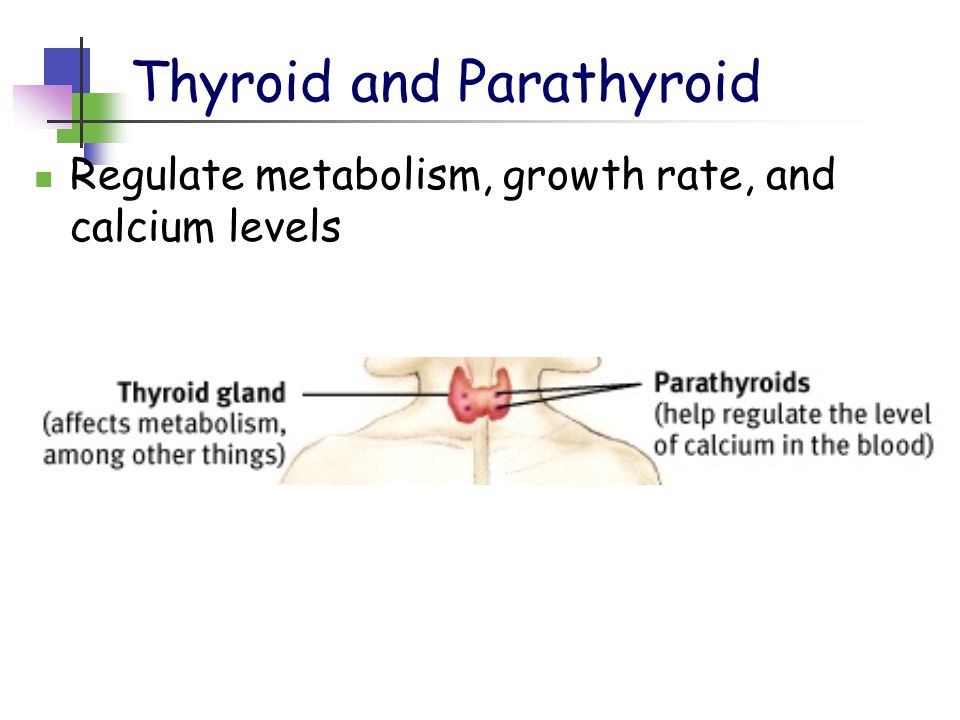 Thyroid and Parathyroid

Regulate metabolism, growth rate, and calcium levels

Thyroid gland (affects metabolism, among other things)

Parathyroids (help regulate the level of calcium in the blood)